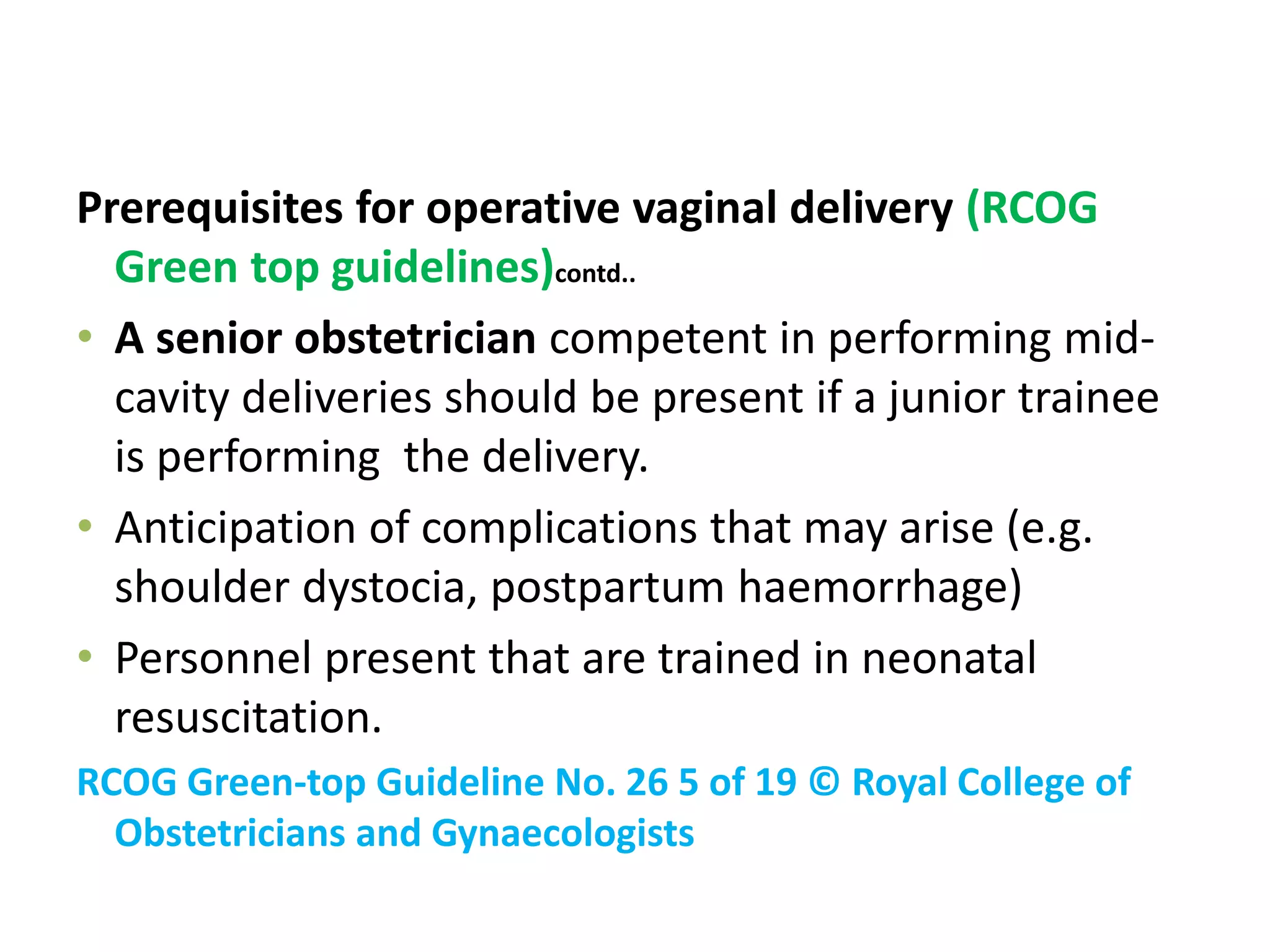 Prerequisites for operative vaginal delivery (RCOG Green top guidelines)contd..

• A senior obstetrician competent in performing mid-cavity deliveries should be present if a junior trainee is performing the delivery.

• Anticipation of complications that may arise (e.g. shoulder dystocia, postpartum haemorrhage)

• Personnel present that are trained in neonatal resuscitation.

RCOG Green-top Guideline No. 26 5 of 19 © Royal College of Obstetricians and Gynaecologists